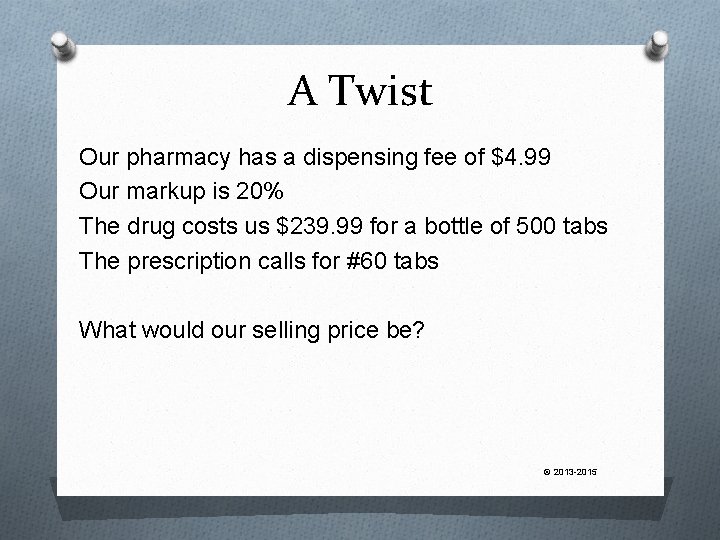 A Twist

Our pharmacy has a dispensing fee of \$4.99
Our markup is 20%
The drug costs us \$239.99 for a bottle of 500 tabs
The prescription calls for #60 tabs

What would our selling price be?

© 2013-2015